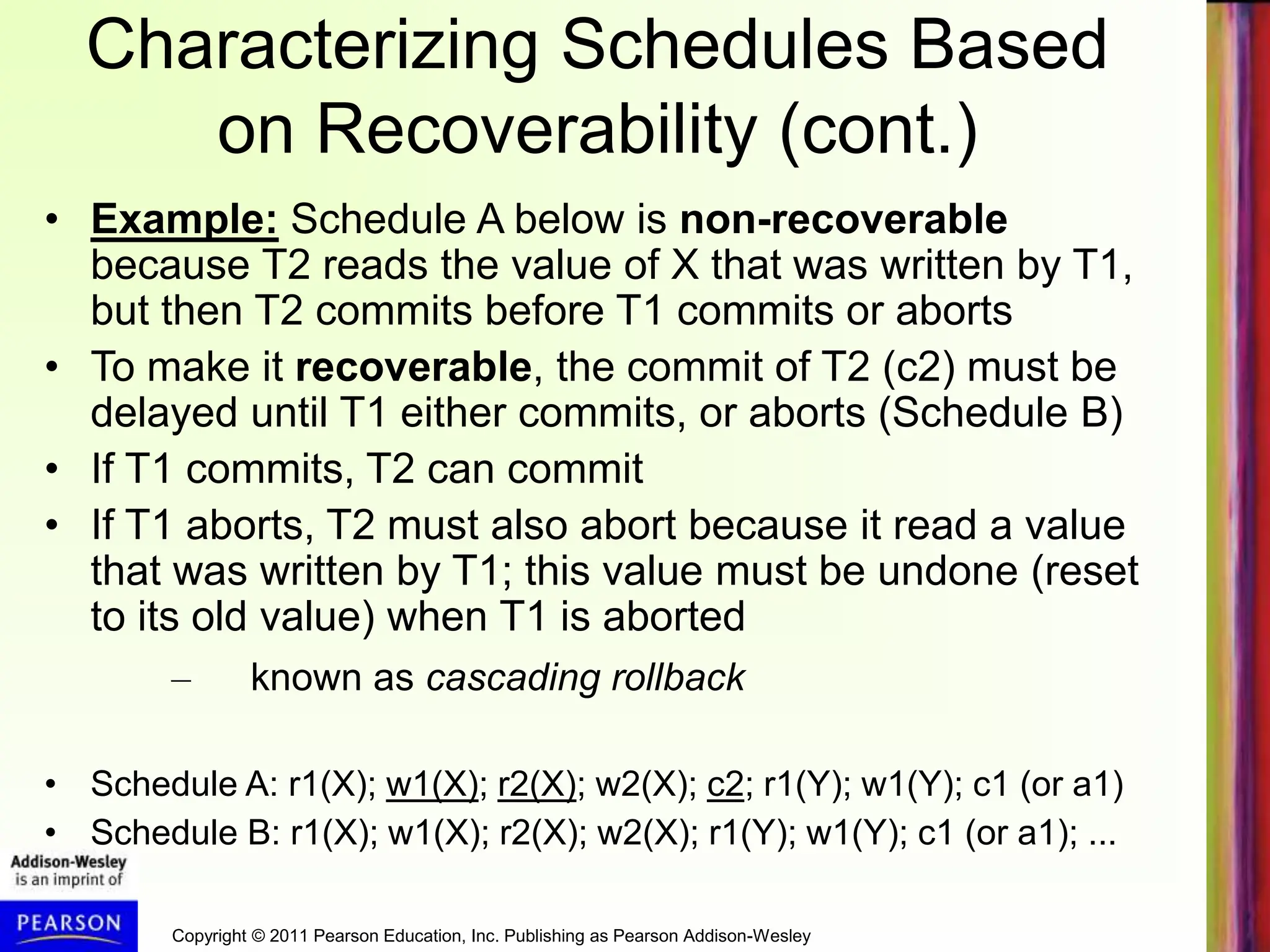 Characterizing Schedules Based on Recoverability (cont.)

• Example: Schedule A below is non-recoverable because T2 reads the value of X that was written by T1, but then T2 commits before T1 commits or aborts

• To make it recoverable, the commit of T2 (c2) must be delayed until T1 either commits, or aborts (Schedule B)

• If T1 commits, T2 can commit

• If T1 aborts, T2 must also abort because it read a value that was written by T1; this value must be undone (reset to its old value) when T1 is aborted

– known as cascading rollback

• Schedule A: r1(X); w1(X); r2(X); w2(X); c2; r1(Y); w1(Y); c1 (or a1)

• Schedule B: r1(X); w1(X); r2(X); w2(X); r1(Y); w1(Y); c1 (or a1); ...

Addison-Wesley is an imprint of

PEARSON

Copyright © 2011 Pearson Education, Inc. Publishing as Pearson Addison-Wesley